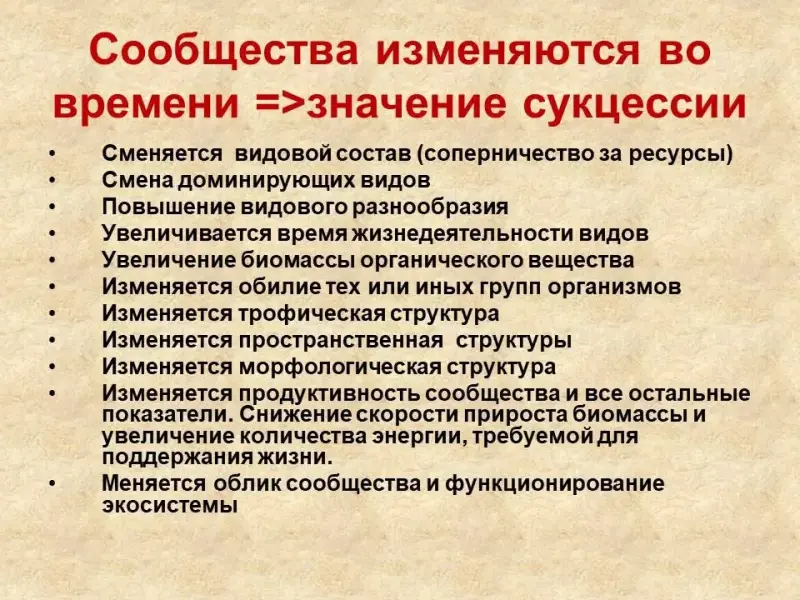 Сообщества изменяются во времени =>значение сукцессии

• Сменяется видовой состав (соперничество за ресурсы)
• Смена доминирующих видов
• Повышение видового разнообразия
• Увеличивается время жизнедеятельности видов
• Увеличение биомассы органического вещества
• Изменяется обилие тех или иных групп организмов
• Изменяется трофическая структура
• Изменяется пространственная структуры
• Изменяется морфологическая структура
• Изменяется продуктивность сообщества и все остальные показатели. Снижение скорости прироста биомассы и увеличение количества энергии, требуемой для поддержания жизни.
• Меняется облик сообщества и функционирование экосистемы